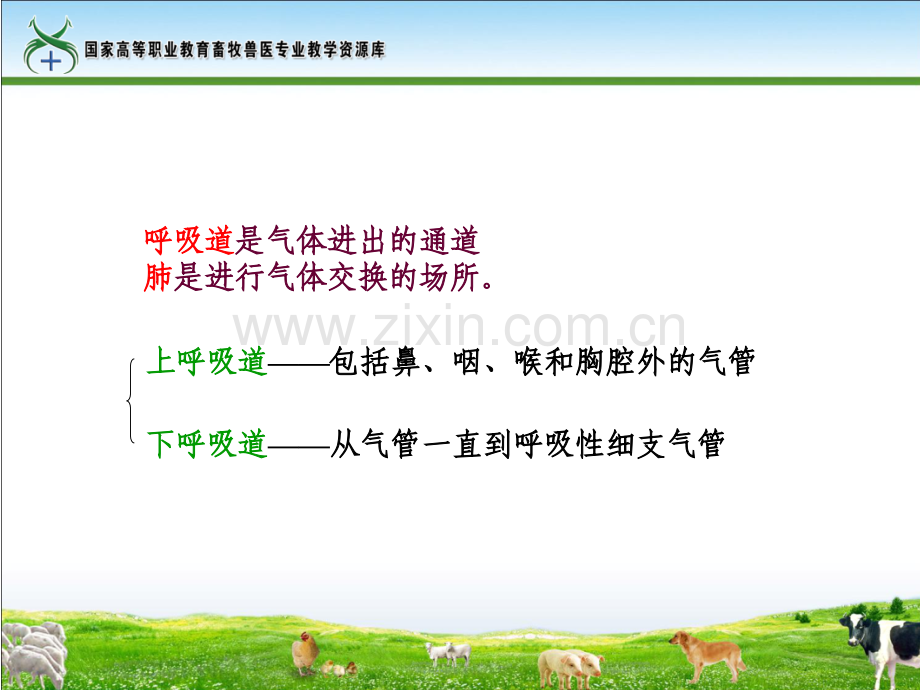 国家高等职业教育畜牧兽医专业教学资源库

呼吸道是气体进出的通道
肺是进行气体交换的场所。

www.zixin.com.cn

上呼吸道——包括鼻、咽、喉和胸腔外的气管

下呼吸道——从气管一直到呼吸性细支气管